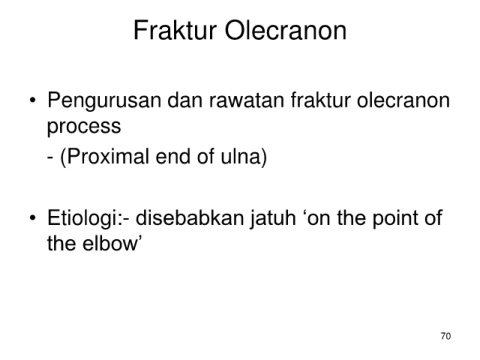 Fraktur Olecranon

• Pengurusan dan rawatan fraktur olecranon process
- (Proximal end of ulna)

• Etiologi:- disebabkan jatuh ‘on the point of the elbow’

70